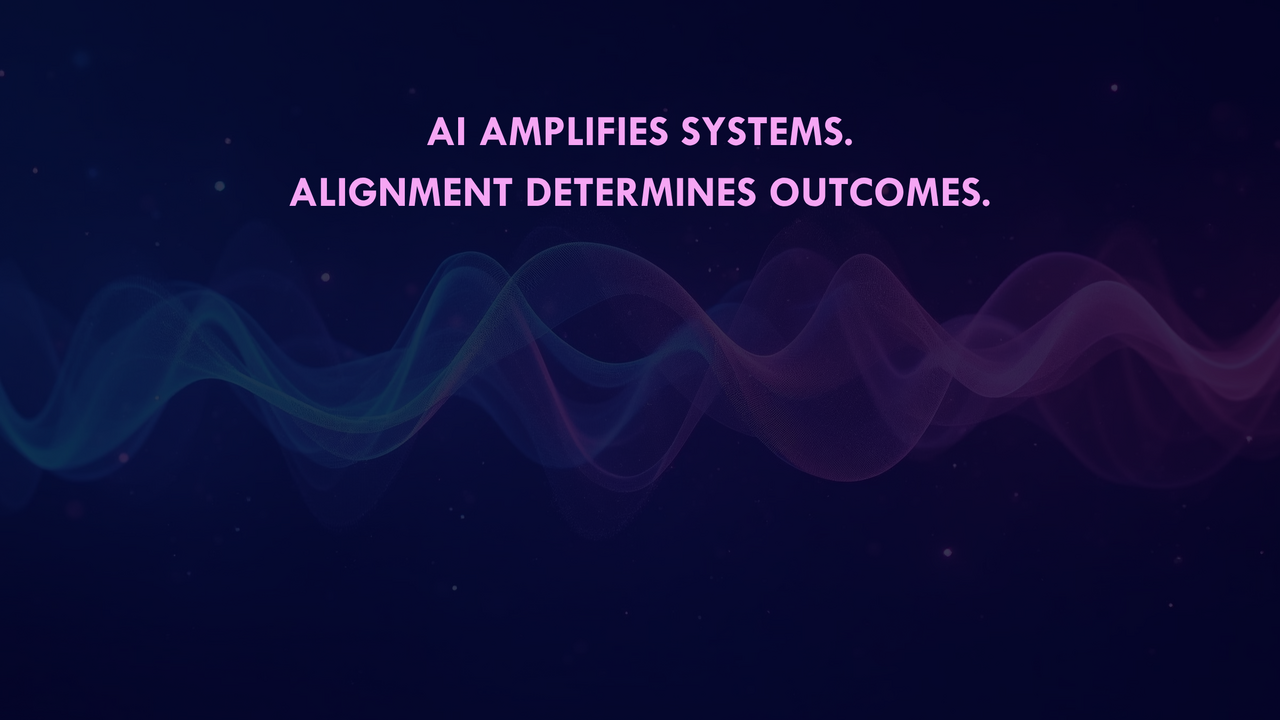 AI AMPLIFIES SYSTEMS.
ALIGNMENT DETERMINES OUTCOMES.